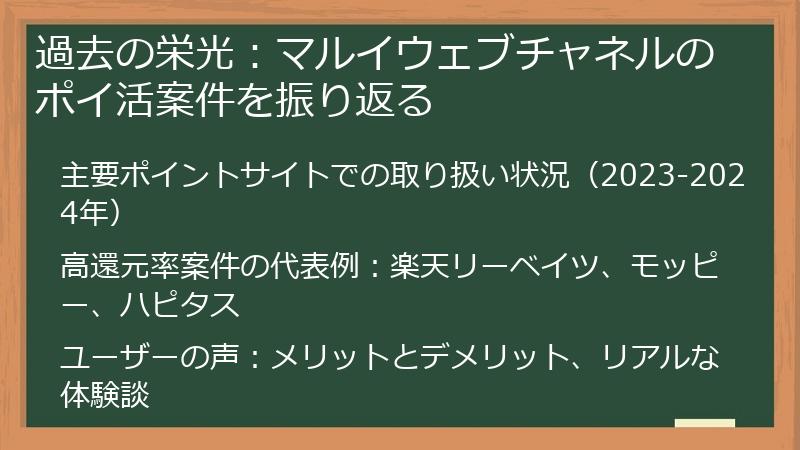 過去の栄光：マルイウェブチャネルのポイ活案件を振り返る

主要ポイントサイトでの取り扱い状況（2023-2024年）

高還元率案件の代表例：楽天リーベイツ、モッピー、ハピタス

ユーザーの声：メリットとデメリット、リアルな体験談